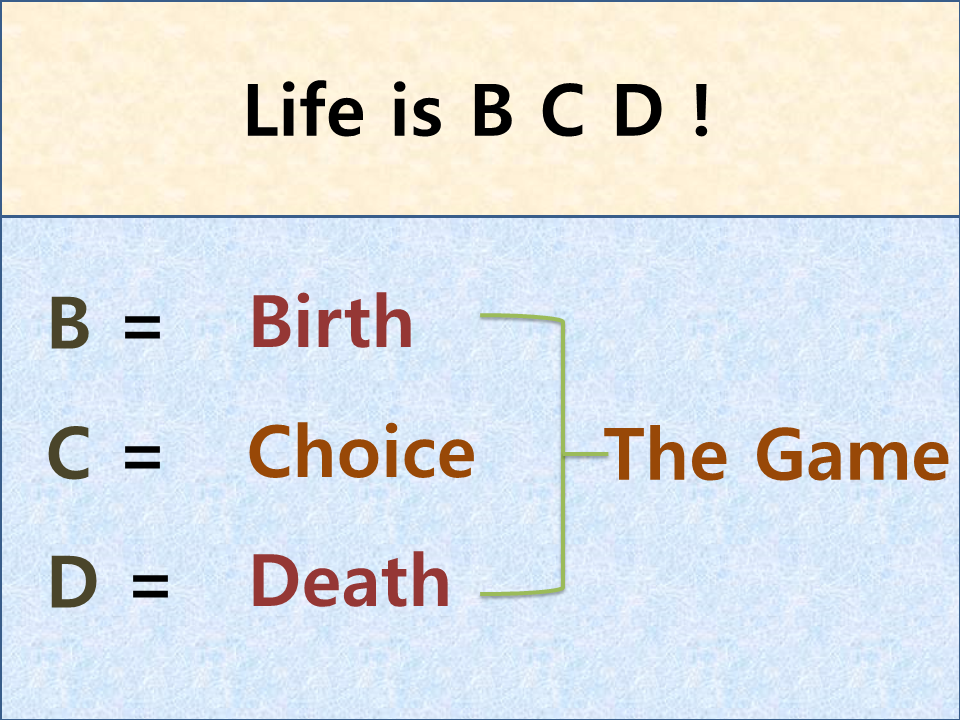 Life is B C D !

B = Birth

C = Choice

D = Death

The Game